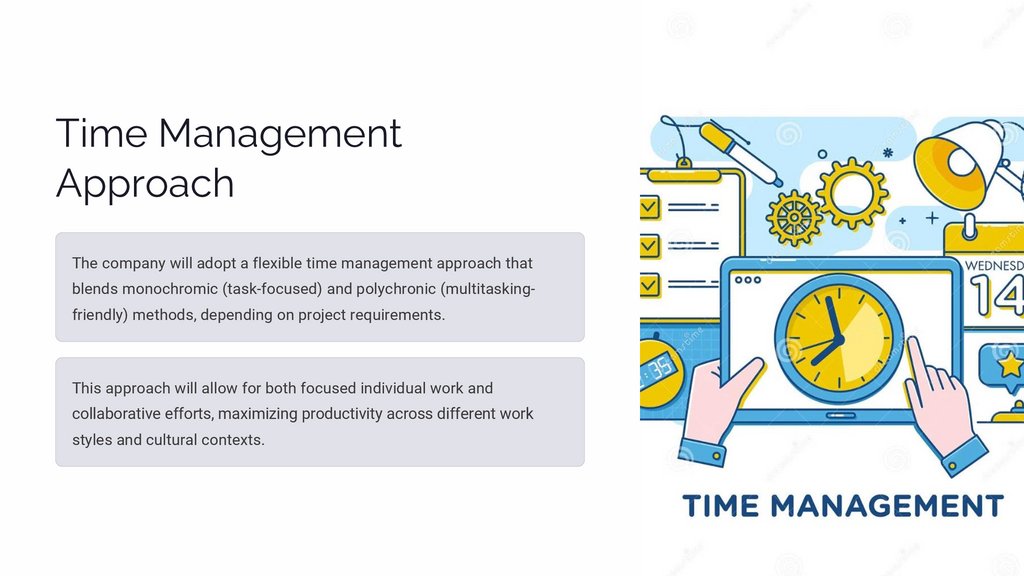 Time Management Approach

The company will adopt a flexible time management approach that blends monochromic (task-focused) and polychronic (multitasking-friendly) methods, depending on project requirements.

This approach will allow for both focused individual work and collaborative efforts, maximizing productivity across different work styles and cultural contexts.

WEDNESD
14
:35

TIME MANAGEMENT